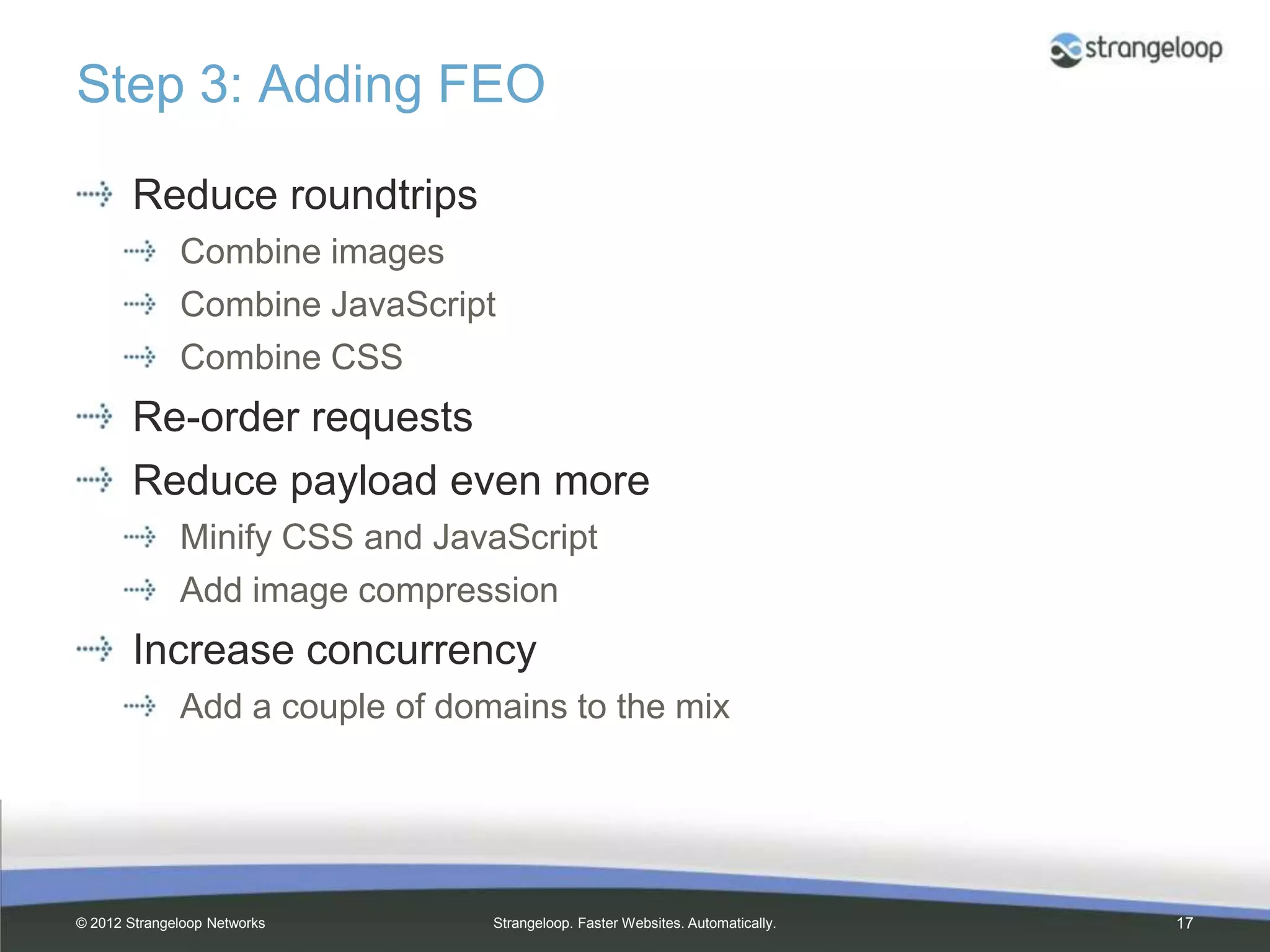 strangeloop

Step 3: Adding FEO

Reduce roundtrips

Combine images

Combine JavaScript

Combine CSS

Re-order requests

Reduce payload even more

Minify CSS and JavaScript

Add image compression

Increase concurrency

Add a couple of domains to the mix

© 2012 Strangeloop Networks Strangeloop. Faster Websites. Automatically. 17